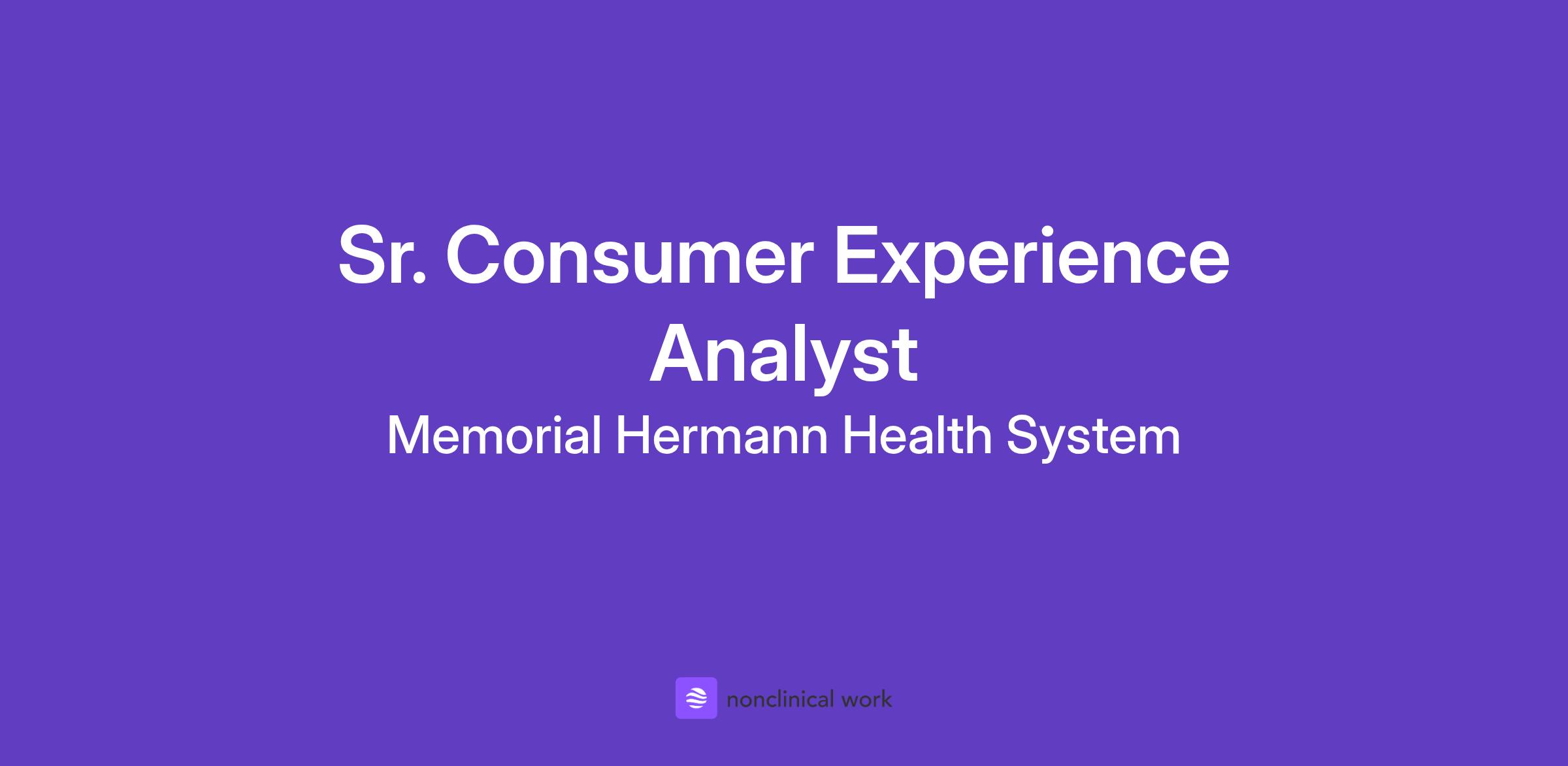 Sr. Consumer Experience Analyst

Memorial Hermann Health System

nonclinical work